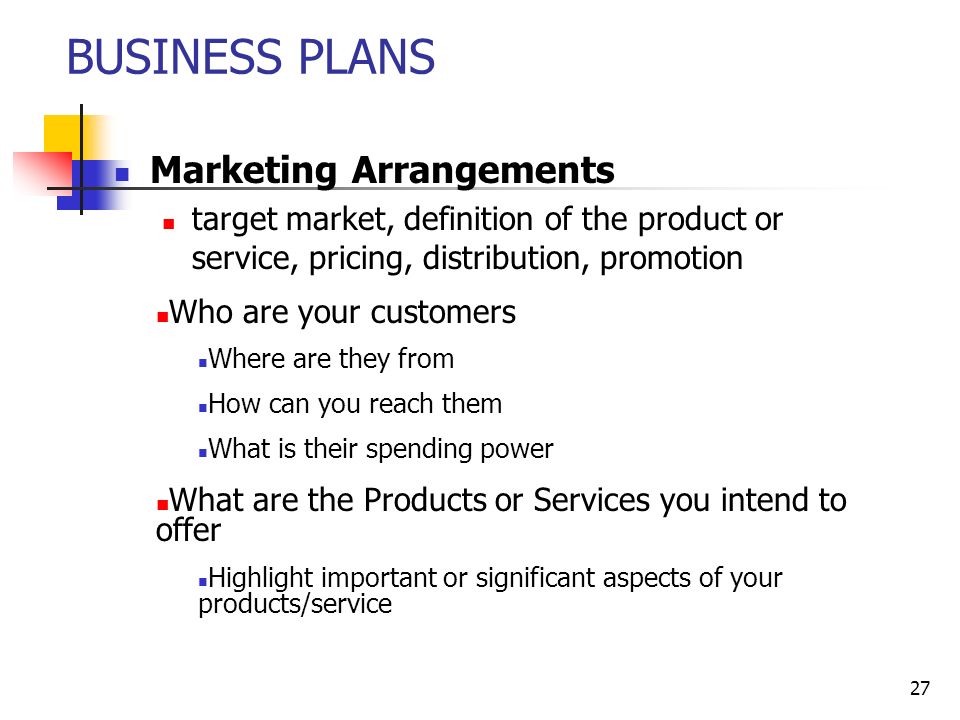 BUSINESS PLANS

Marketing Arrangements

target market, definition of the product or service, pricing, distribution, promotion

Who are your customers

Where are they from

How can you reach them

What is their spending power

What are the Products or Services you intend to offer

Highlight important or significant aspects of your products/service

27